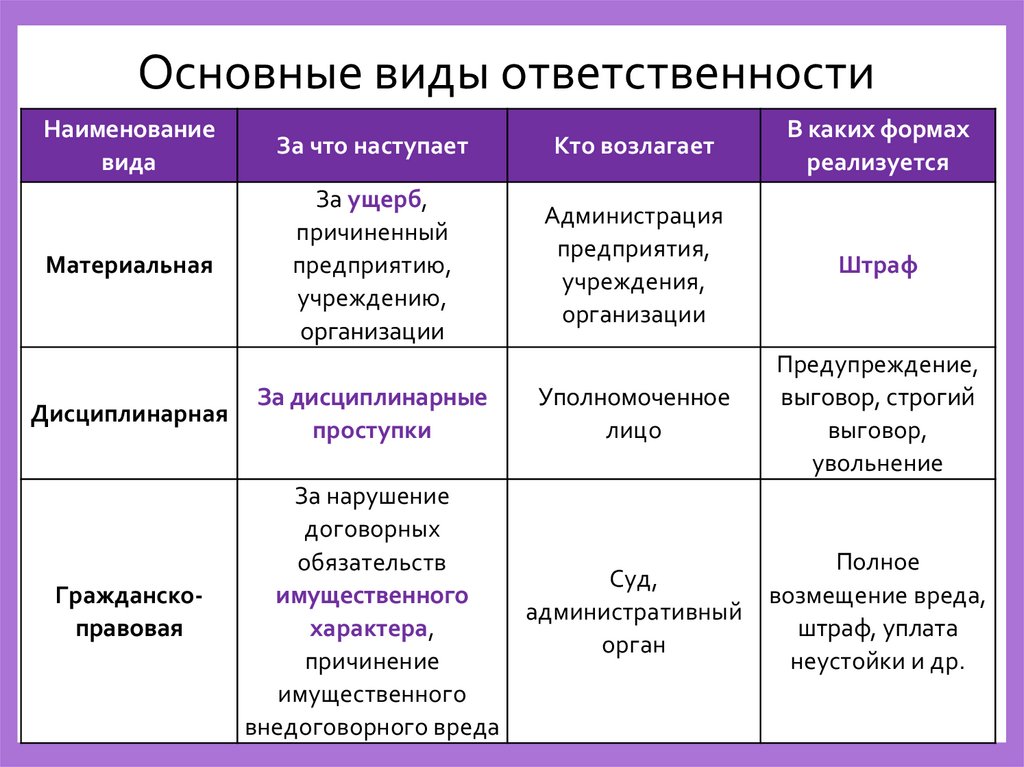 Основные виды ответственности

| Наименование вида | За что наступает | Кто возлагает | В каких формах реализуется |
|---|---|---|---|
| Материальная | За ущерб, причиненный предприятию, учреждению, организации | Администрация предприятия, учреждения, организации | Штраф |
| Дисциплинарная | За дисциплинарные проступки | Уполномоченное лицо | Предупреждение, выговор, строгий выговор, увольнение |
| Гражданско-правовая | За нарушение договорных обязательств имущественного характера, причинение имущественного внедоговорного вреда | Суд, административный орган | Полное возмещение вреда, штраф, уплата неустойки и др. |